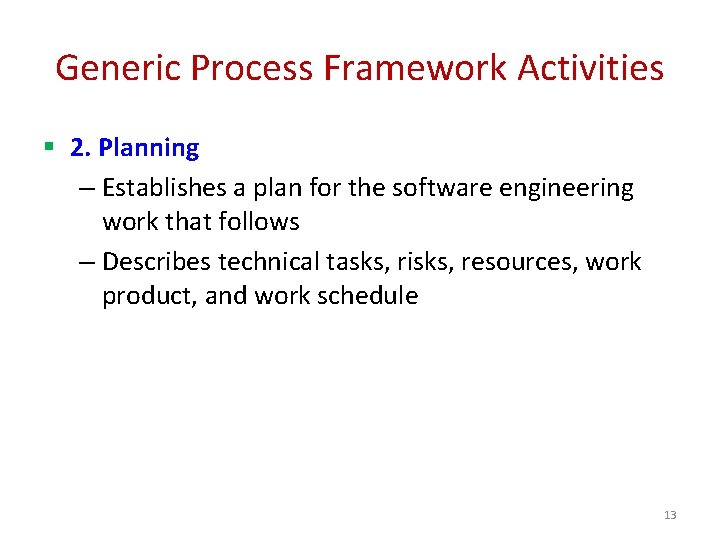 Generic Process Framework Activities

▪ 2. Planning

– Establishes a plan for the software engineering work that follows

– Describes technical tasks, risks, resources, work product, and work schedule

13